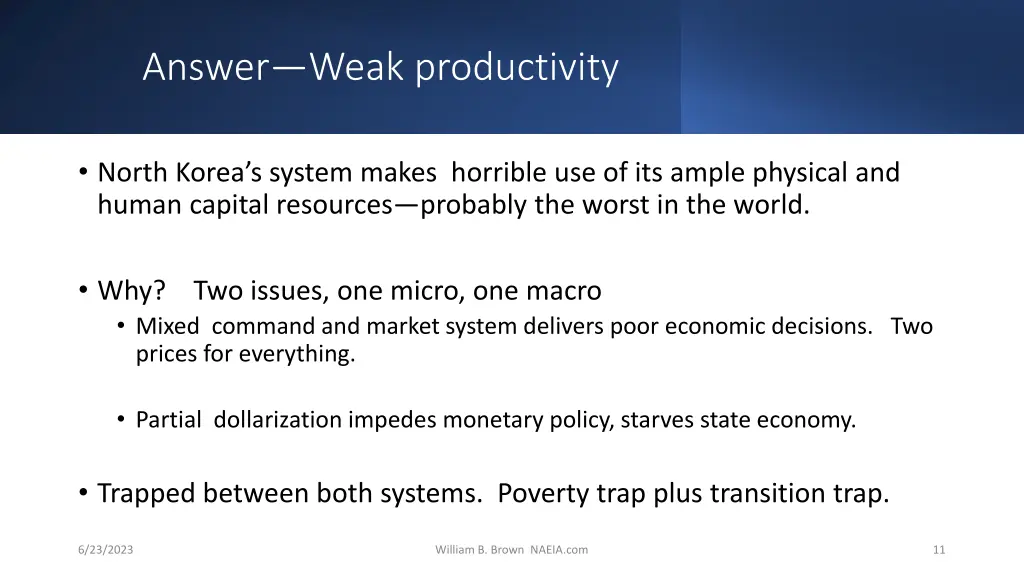 Answer—Weak productivity

• North Korea's system makes horrible use of its ample physical and human capital resources—probably the worst in the world.

• Why? Two issues, one micro, one macro
  • Mixed command and market system delivers poor economic decisions. Two prices for everything.

  • Partial dollarization impedes monetary policy, starves state economy.

• Trapped between both systems. Poverty trap plus transition trap.

6/23/2023

William B. Brown NAEIA.com

11